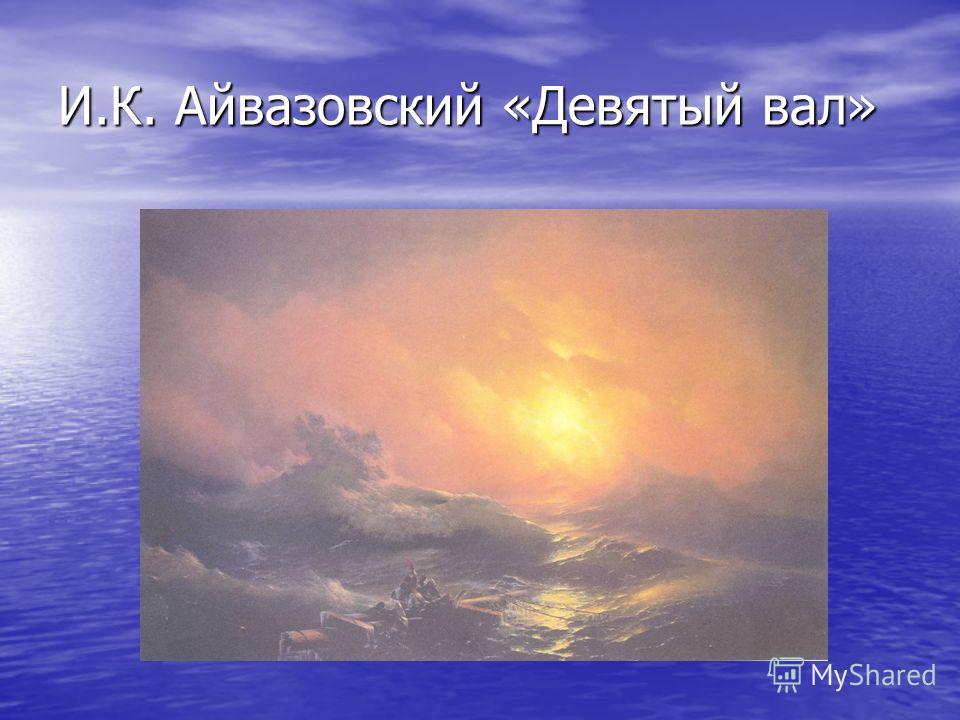 И.К. Айвазовский «Девятый вал»

MyShared